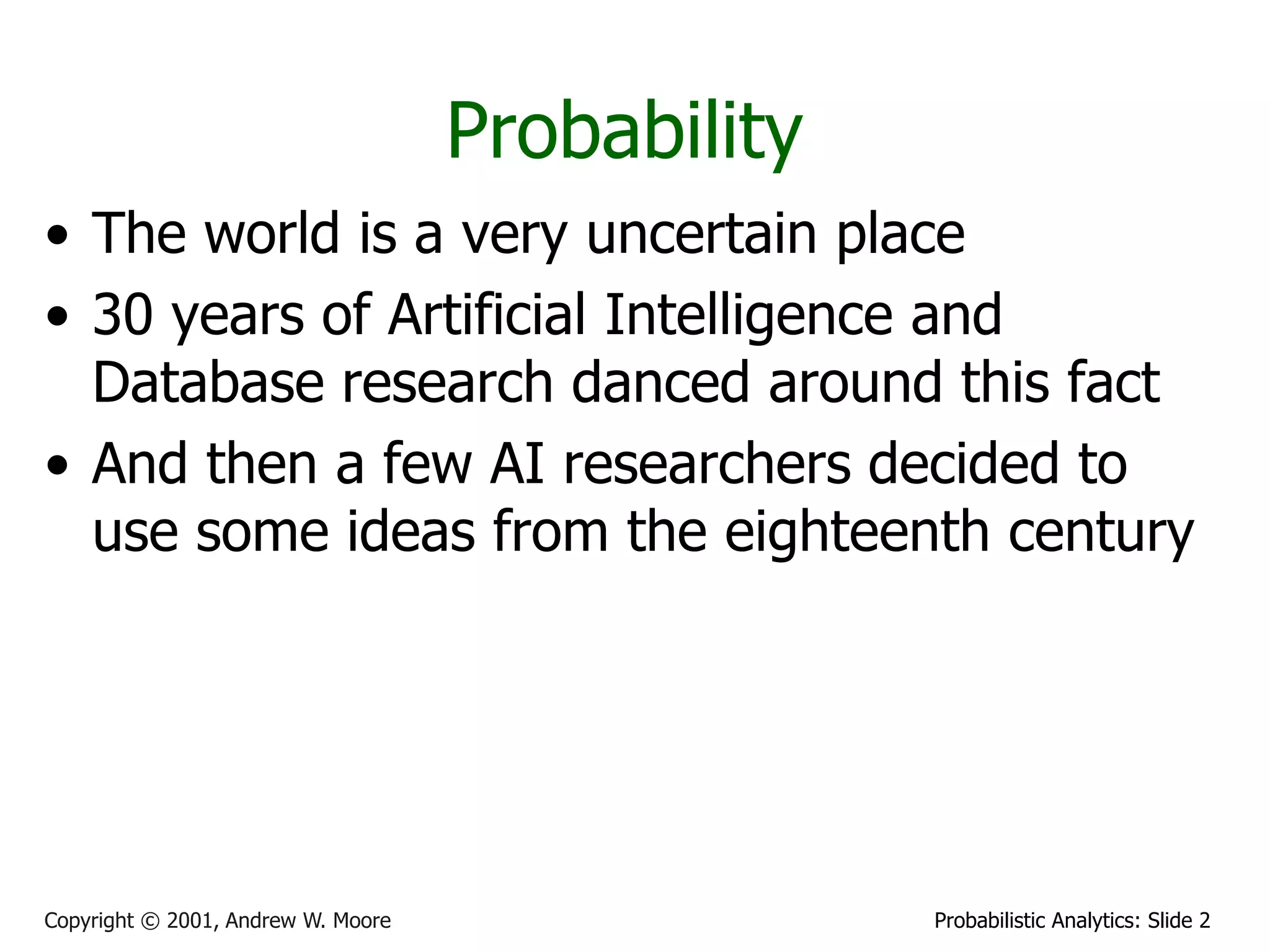 Probability

• The world is a very uncertain place
• 30 years of Artificial Intelligence and Database research danced around this fact
• And then a few AI researchers decided to use some ideas from the eighteenth century

Copyright © 2001, Andrew W. Moore

Probabilistic Analytics: Slide 2